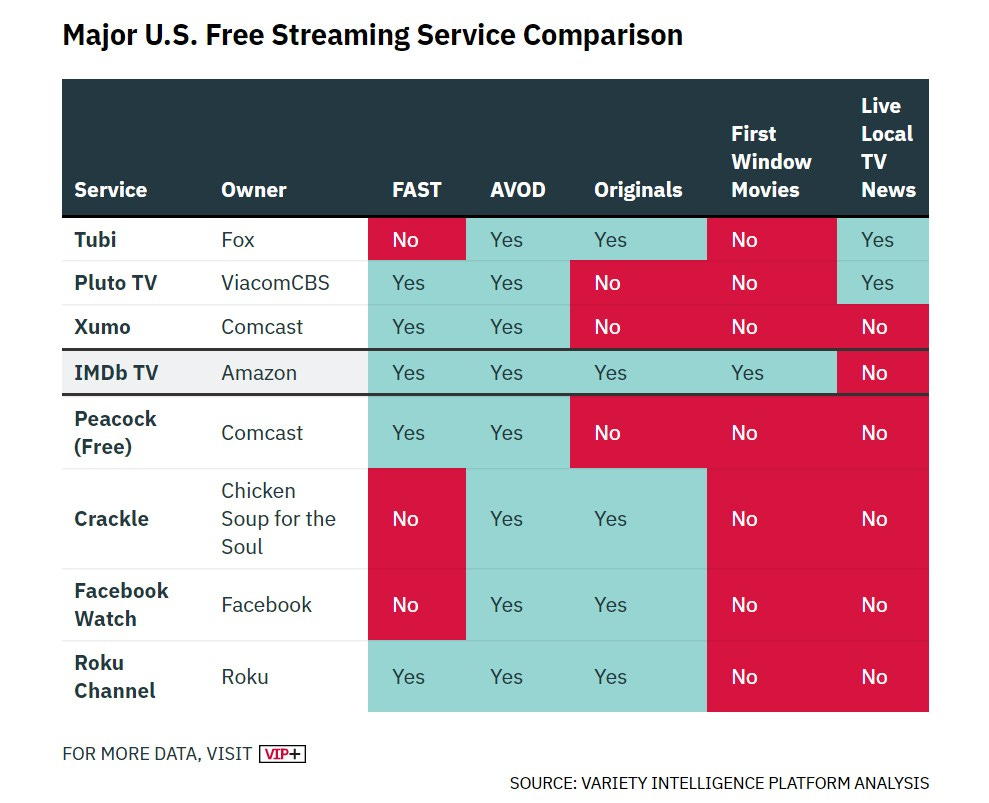 Major U.S. Free Streaming Service Comparison

| Service | Owner | FAST | AVOD | Originals | First Window Movies | Live Local TV News |
|---|---|---|---|---|---|---|
| Tubi | Fox | No | Yes | Yes | No | Yes |
| Pluto TV | ViacomCBS | Yes | Yes | No | No | Yes |
| Xumo | Comcast | Yes | Yes | No | No | No |
| IMDb TV | Amazon | Yes | Yes | Yes | Yes | No |
| Peacock (Free) | Comcast | Yes | Yes | No | No | No |
| Crackle | Chicken Soup for the Soul | No | Yes | Yes | No | No |
| Facebook Watch | Facebook | No | Yes | Yes | No | No |
| Roku Channel | Roku | Yes | Yes | Yes | No | No |

FOR MORE DATA, VISIT VIP+

SOURCE: VARIETY INTELLIGENCE PLATFORM ANALYSIS